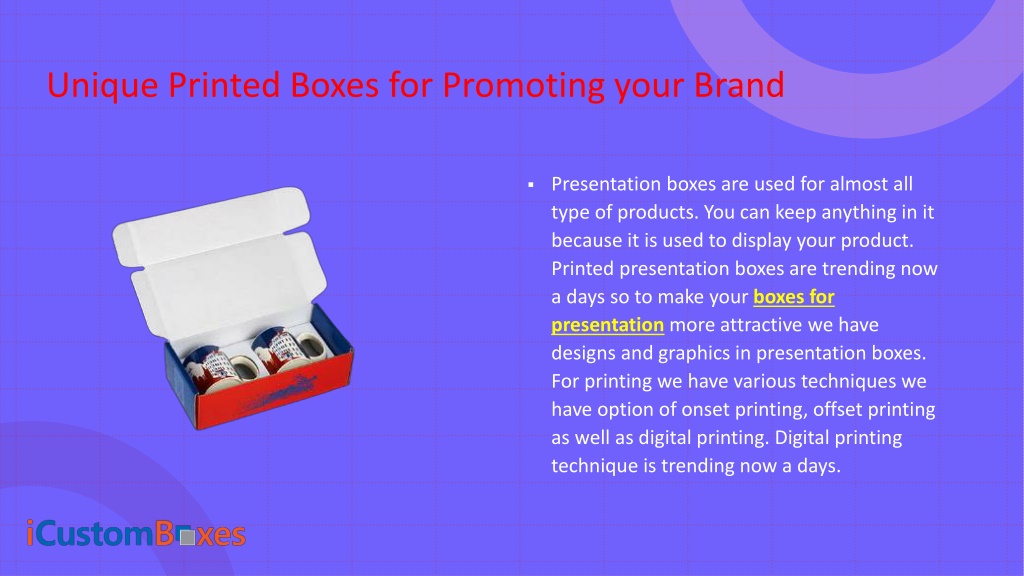 Unique Printed Boxes for Promoting your Brand

▪ Presentation boxes are used for almost all type of products. You can keep anything in it because it is used to display your product. Printed presentation boxes are trending now a days so to make your boxes for presentation more attractive we have designs and graphics in presentation boxes. For printing we have various techniques we have option of onset printing, offset printing as well as digital printing. Digital printing technique is trending now a days.

iCustomBoxes